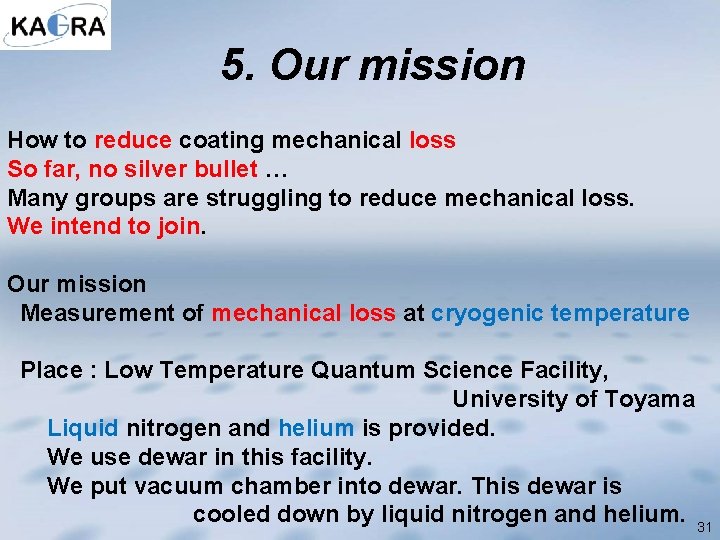 KAGRA

5. Our mission

How to reduce coating mechanical loss
So far, no silver bullet …
Many groups are struggling to reduce mechanical loss.
We intend to join.

Our mission
Measurement of mechanical loss at cryogenic temperature

Place : Low Temperature Quantum Science Facility, University of Toyama
Liquid nitrogen and helium is provided.
We use dewar in this facility.
We put vacuum chamber into dewar. This dewar is cooled down by liquid nitrogen and helium.

31